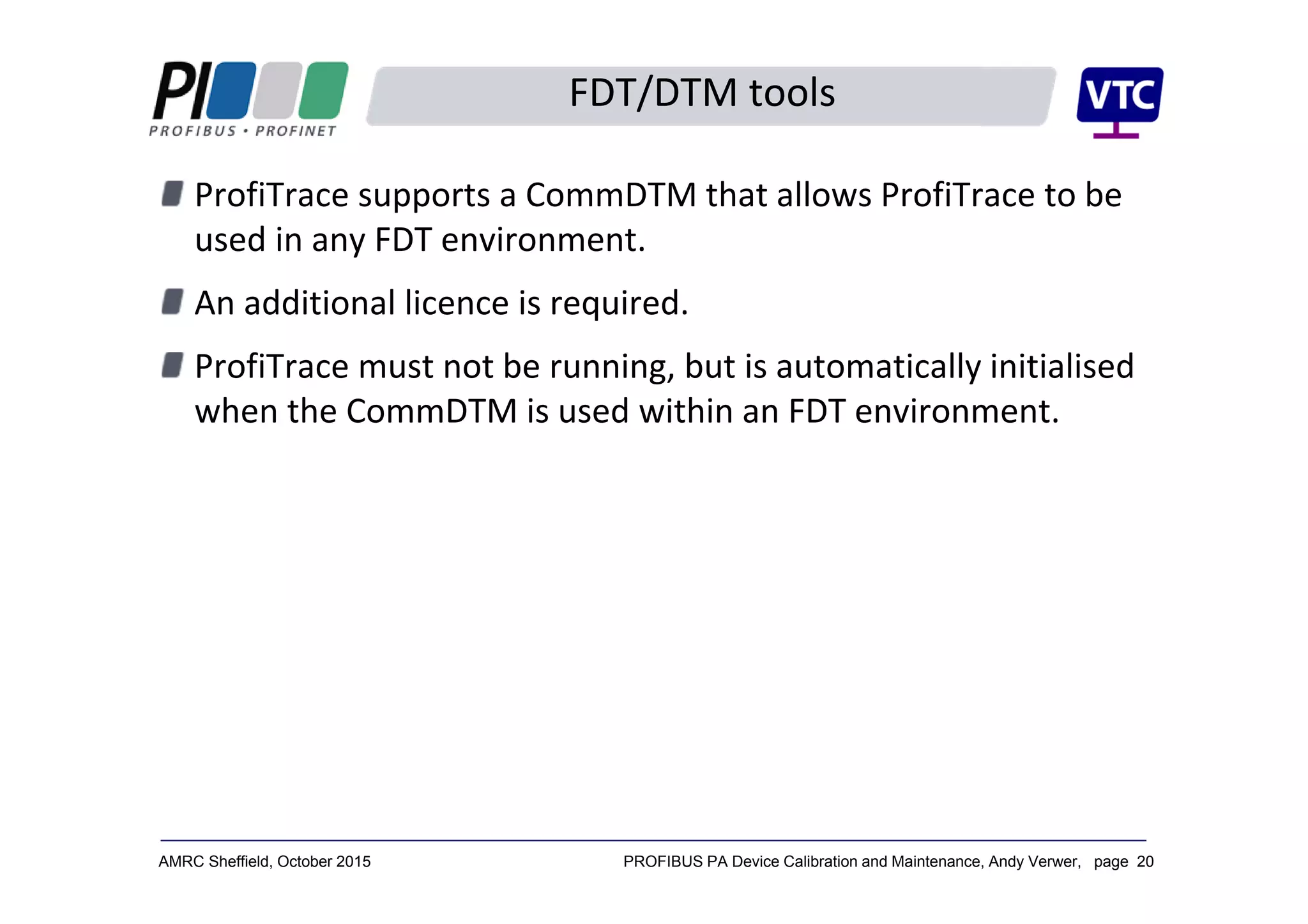 PI
PROFIBUS • PROFINET

FDT/DTM tools

VTC

ProfiTrace supports a CommDTM that allows ProfiTrace to be used in any FDT environment.

An additional licence is required.

ProfiTrace must not be running, but is automatically initialised when the CommDTM is used within an FDT environment.

AMRC Sheffield, October 2015

PROFIBUS PA Device Calibration and Maintenance, Andy Verwer, page 20